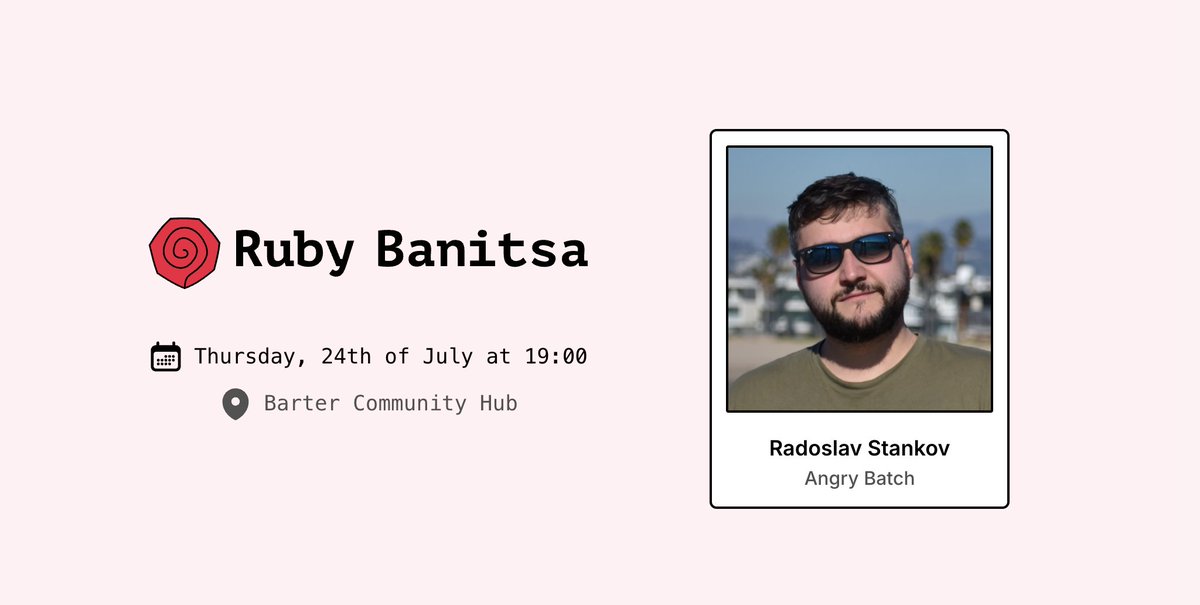 Ruby Banitsa

Thursday, 24th of July at 19:00

Barter Community Hub

Radoslav Stankov
Angry Batch